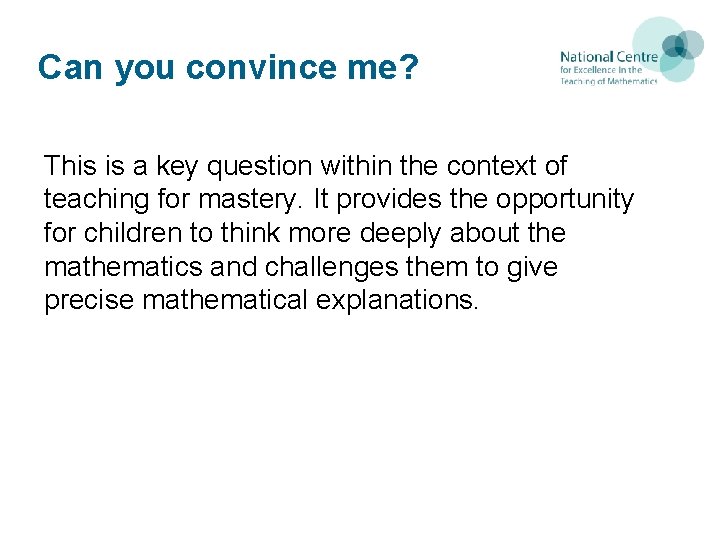 Can you convince me?

National Centre
for Excellence in the
Teaching of Mathematics

This is a key question within the context of teaching for mastery. It provides the opportunity for children to think more deeply about the mathematics and challenges them to give precise mathematical explanations.